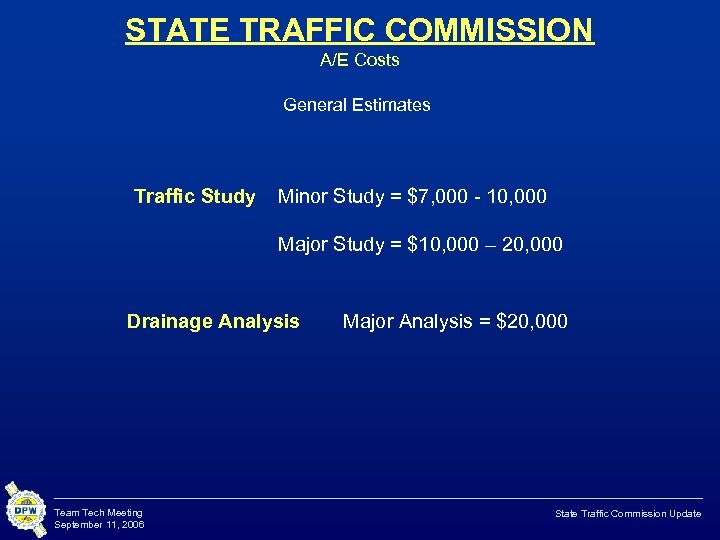 STATE TRAFFIC COMMISSION
A/E Costs

General Estimates

Traffic Study Minor Study = \$7,000 - 10,000

Major Study = \$10,000 – 20,000

Drainage Analysis Major Analysis = \$20,000

DPW

Team Tech Meeting
September 11, 2006

State Traffic Commission Update